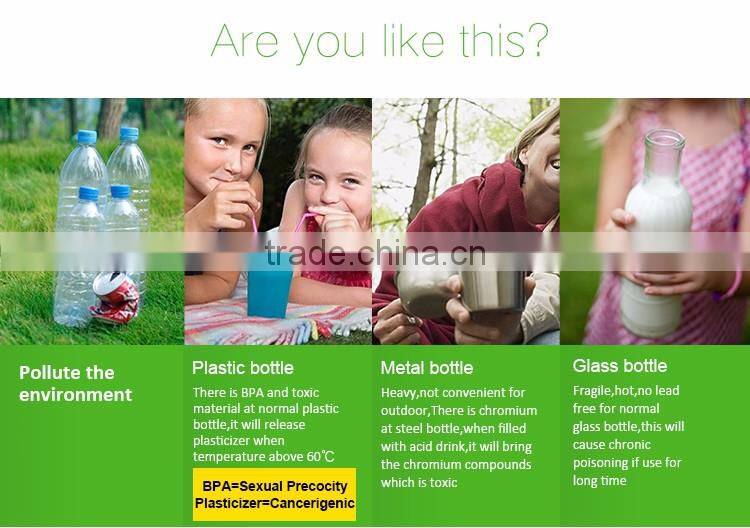 Are you like this?

trade.china.cn

Pollute the environment

Plastic bottle

There is BPA and toxic material at normal plastic bottle,it will release plasticizer when temperature above 60℃

BPA=Sexual Precocity
Plasticizer=Cancerigenic

Metal bottle

Heavy,not convenient for outdoor,There is chromium at steel bottle,when filled with acid drink,it will bring the chromium compounds which is toxic

Glass bottle

Fragile,hot,no lead free for normal glass bottle,this will cause chronic poisoning if use for long time